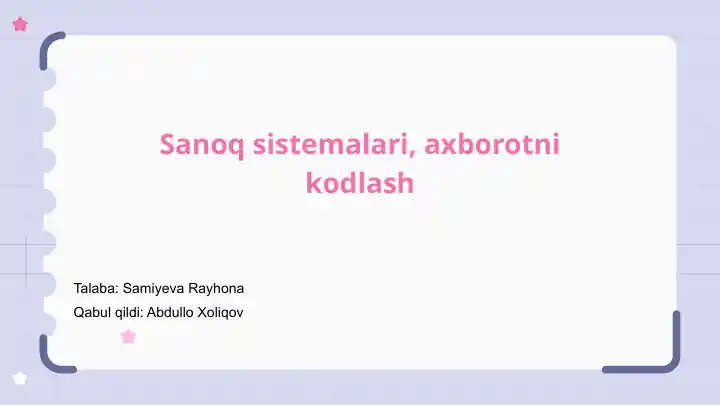 Sanoq sistemalari, axborotni kodlash

Talaba: Samiyeva Rayhona
Qabul qildi: Abdullo Xoliqov